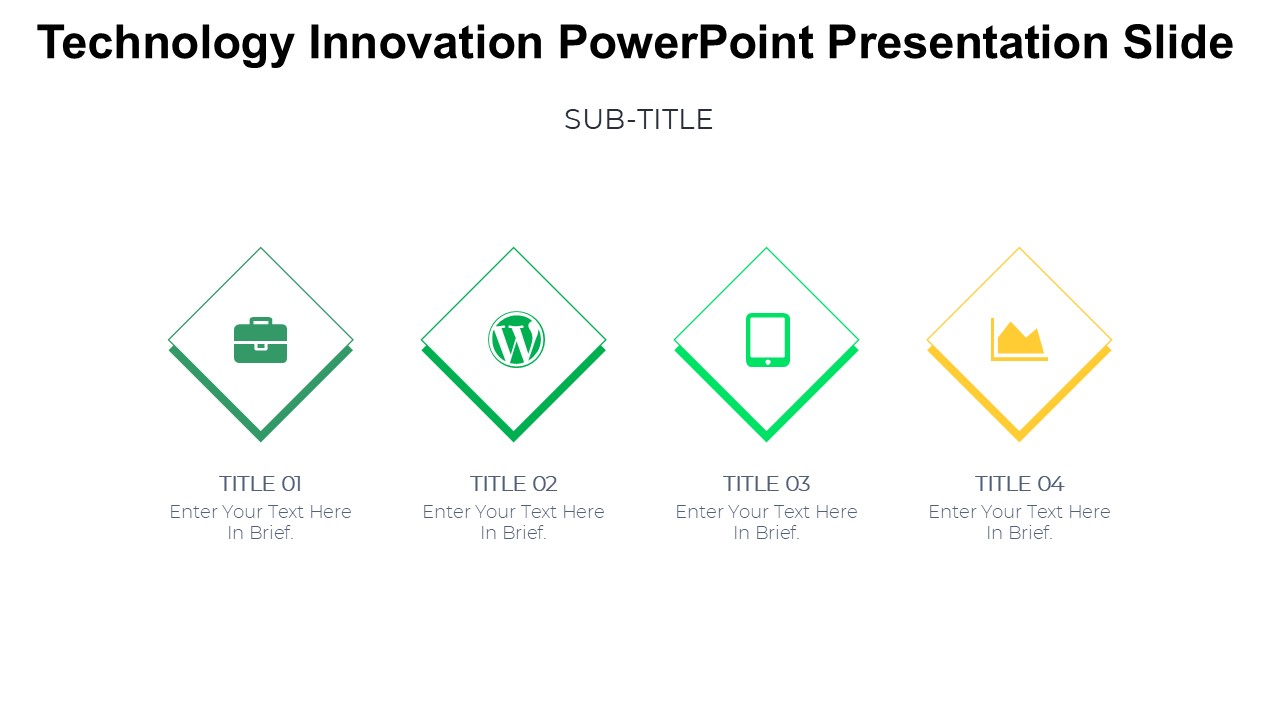 Technology Innovation PowerPoint Presentation Slide

SUB-TITLE

TITLE 01
Enter Your Text Here In Brief.

TITLE 02
Enter Your Text Here In Brief.

TITLE 03
Enter Your Text Here In Brief.

TITLE 04
Enter Your Text Here In Brief.